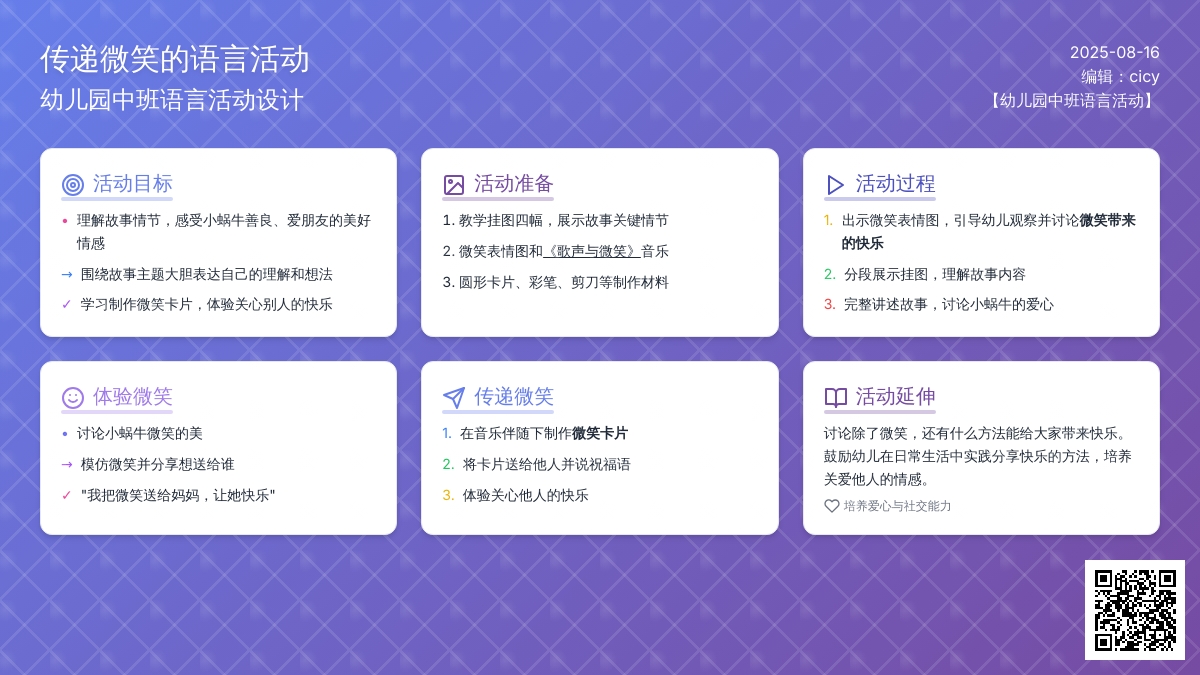 传递微笑的语言活动
幼儿园中班语言活动设计

2025-08-16
编辑：cicy
【幼儿园中班语言活动】

活动目标
• 理解故事情节，感受小蜗牛善良、爱朋友的美好情感
→ 围绕故事主题大胆表达自己的理解和想法
✓ 学习制作微笑卡片，体验关心别人的快乐

活动准备
1. 教学挂图四幅，展示故事关键情节
2. 微笑表情图和《歌声与微笑》音乐
3. 圆形卡片、彩笔、剪刀等制作材料

活动过程
1. 出示微笑表情图，引导幼儿观察并讨论微笑带来的快乐
2. 分段展示挂图，理解故事内容
3. 完整讲述故事，讨论小蜗牛的爱心

体验微笑
• 讨论小蜗牛微笑的美
→ 模仿微笑并分享想送给谁
✓ "我把微笑送给妈妈，让她快乐"

传递微笑
1. 在音乐伴随下制作微笑卡片
2. 将卡片送给他人并说祝福语
3. 体验关心他人的快乐

活动延伸
讨论除了微笑，还有什么方法能给大家带来快乐。鼓励幼儿在日常生活中实践分享快乐的方法，培养关爱他人的情感。
培养爱心与社交能力